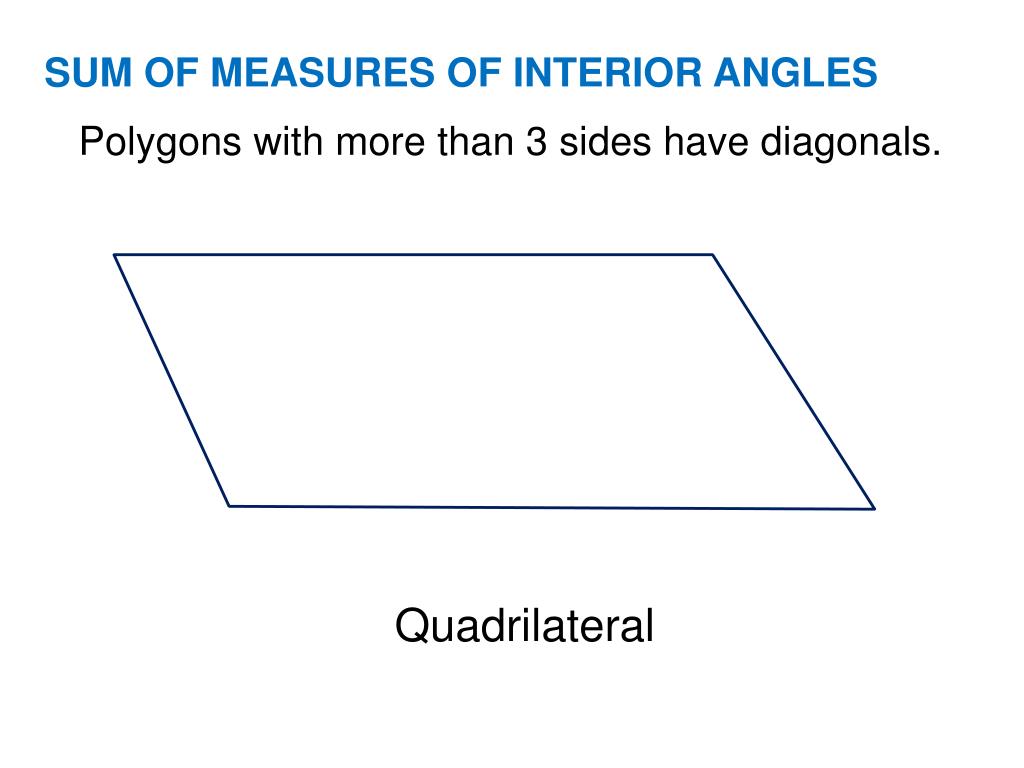 SUM OF MEASURES OF INTERIOR ANGLES

Polygons with more than 3 sides have diagonals.

Quadrilateral